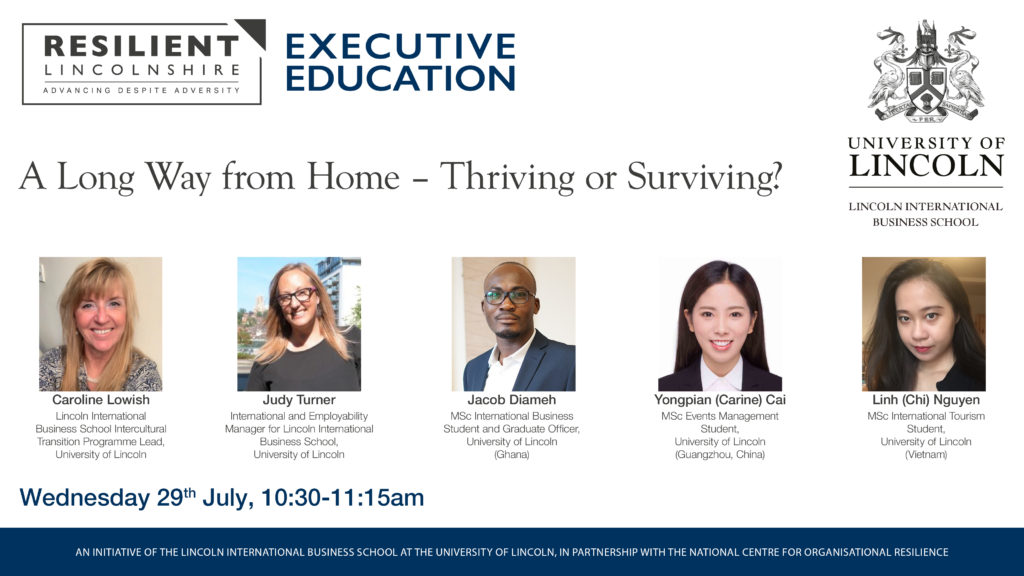 RESILIENT
LINCOLNSHIRE
ADVANCING DESPITE ADVERSITY

EXECUTIVE EDUCATION

UNIVERSITY OF LINCOLN
LINCOLN INTERNATIONAL BUSINESS SCHOOL

A Long Way from Home – Thriving or Surviving?

Caroline Lowish
Lincoln International Business School Intercultural Transition Programme Lead, University of Lincoln

Judy Turner
International and Employability Manager for Lincoln International Business School, University of Lincoln

Jacob Diameh
MSc International Business Student and Graduate Officer, University of Lincoln (Ghana)

Yongpian (Carine) Cai
MSc Events Management Student, University of Lincoln (Guangzhou, China)

Linh (Chi) Nguyen
MSc International Tourism Student, University of Lincoln (Vietnam)

Wednesday 29$^{th}$ July, 10:30-11:15am

AN INITIATIVE OF THE LINCOLN INTERNATIONAL BUSINESS SCHOOL AT THE UNIVERSITY OF LINCOLN, IN PARTNERSHIP WITH THE NATIONAL CENTRE FOR ORGANISATIONAL RESILIENCE